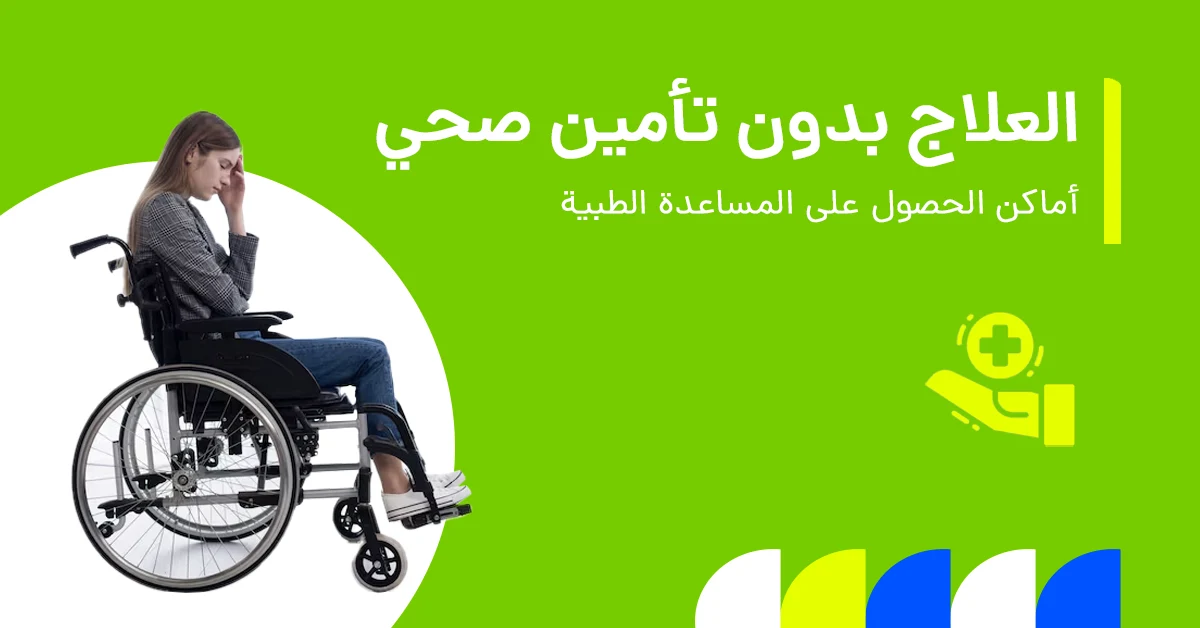 العلاج بدون تأمين صحي

أماكن الحصول على المساعدة الطبية